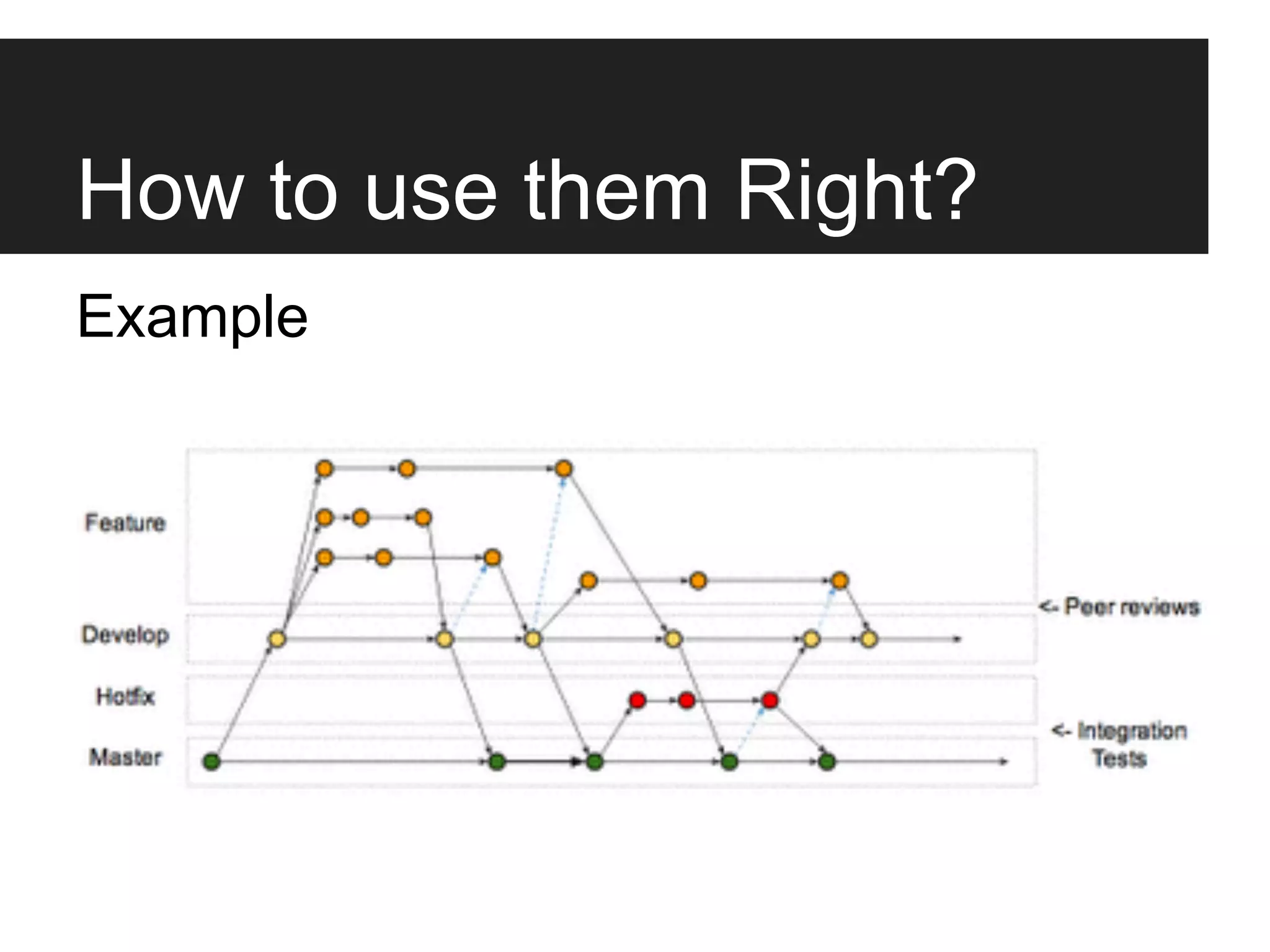 How to use them Right?

Example

Feature

Develop

Hotfix

Master

<- Peer reviews

<- Integration Tests